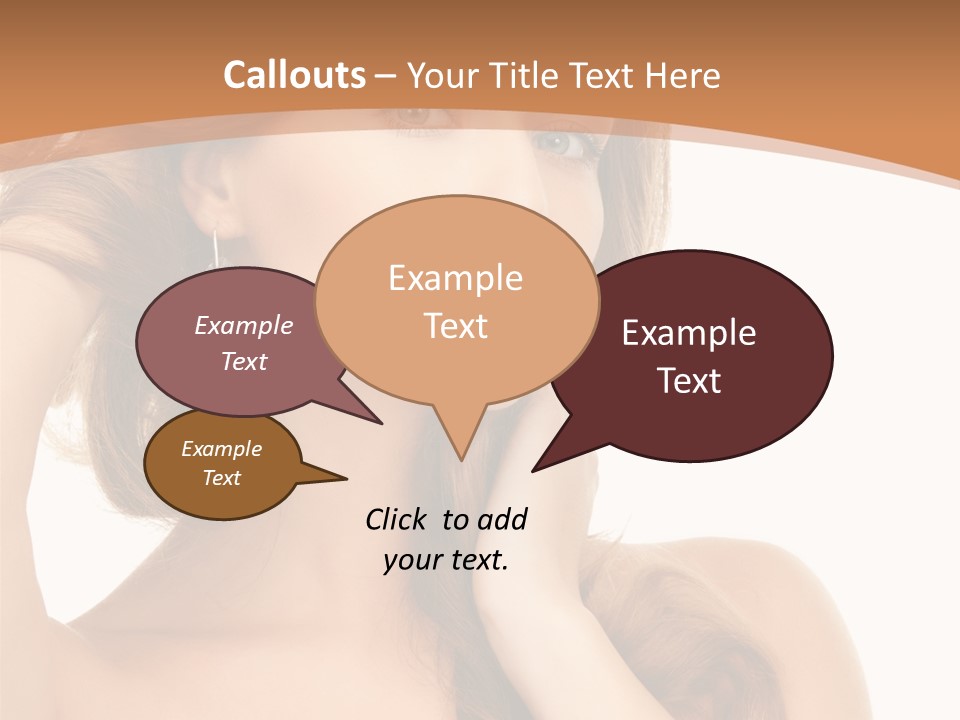 Callouts – Your Title Text Here

Example Text

Example Text

Example Text

Example Text

Click to add your text.